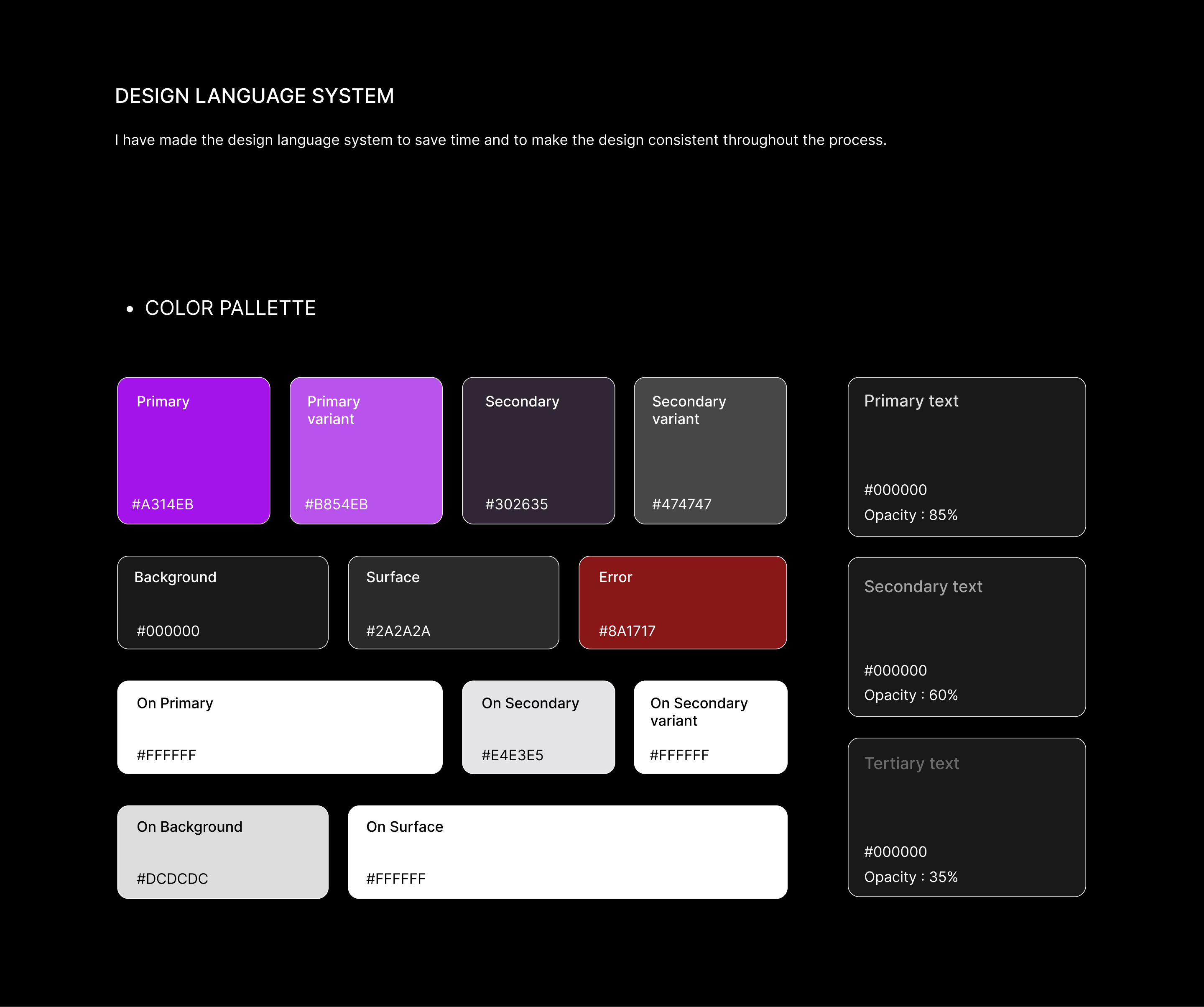 DESIGN LANGUAGE SYSTEM

I have made the design language system to save time and to make the design consistent throughout the process.

• COLOR PALLETTE

Primary
#A314EB

Primary variant
#B854EB

Secondary
#302635

Secondary variant
#474747

Background
#000000

Surface
#2A2A2A

Error
#8A1717

On Primary
#FFFFFF

On Secondary
#E4E3E5

On Secondary variant
#FFFFFF

On Background
#DCDCDC

On Surface
#FFFFFF

Primary text
#000000
Opacity : 85%

Secondary text
#000000
Opacity : 60%

Tertiary text
#000000
Opacity : 35%